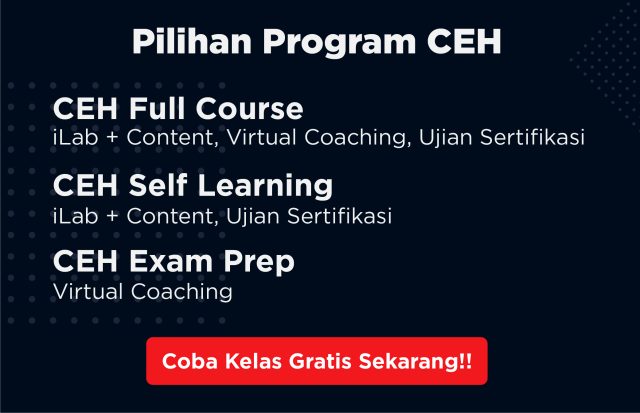 Pilihan Program CEH

CEH Full Course
iLab + Content, Virtual Coaching, Ujian Sertifikasi

CEH Self Learning
iLab + Content, Ujian Sertifikasi

CEH Exam Prep
Virtual Coaching

Coba Kelas Gratis Sekarang!!